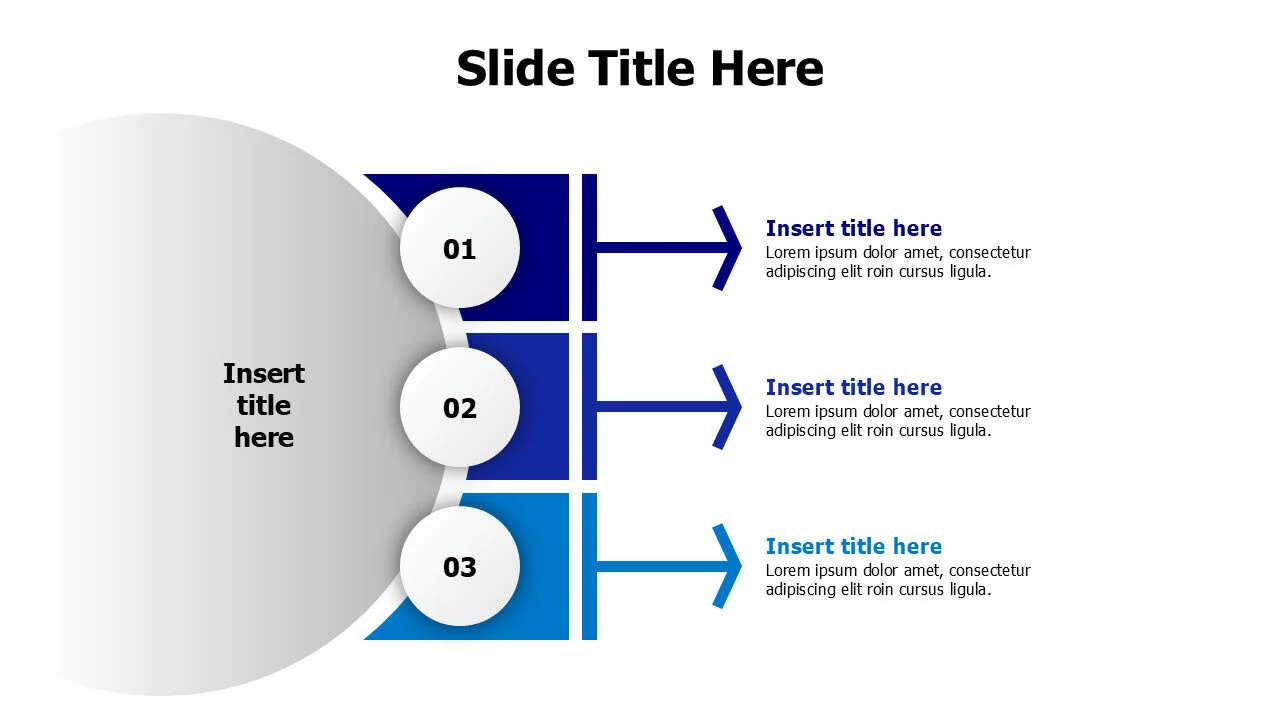 Slide Title Here

Insert title here

01

Insert title here
Lorem ipsum dolor amet, consectetur adipiscing elit roin cursus ligula.

02

Insert title here
Lorem ipsum dolor amet, consectetur adipiscing elit roin cursus ligula.

03

Insert title here
Lorem ipsum dolor amet, consectetur adipiscing elit roin cursus ligula.